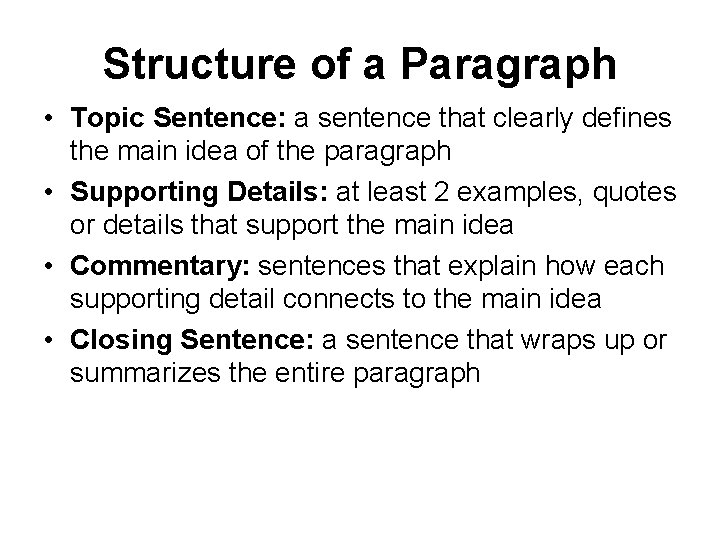 Structure of a Paragraph

• Topic Sentence: a sentence that clearly defines the main idea of the paragraph

• Supporting Details: at least 2 examples, quotes or details that support the main idea

• Commentary: sentences that explain how each supporting detail connects to the main idea

• Closing Sentence: a sentence that wraps up or summarizes the entire paragraph